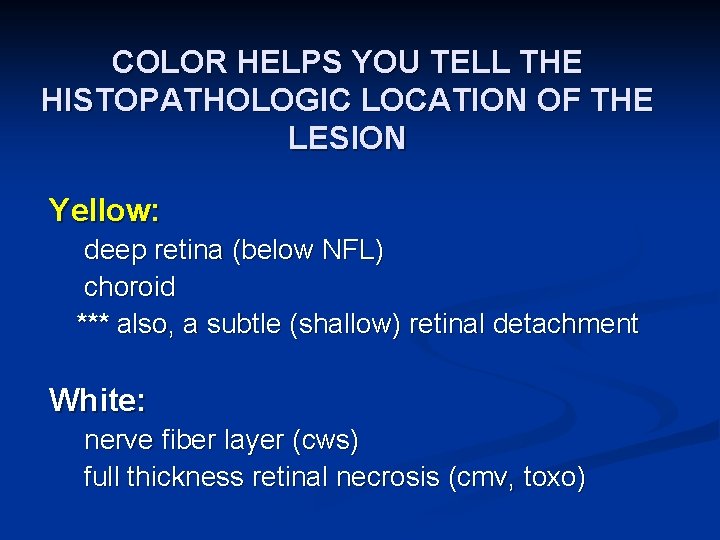 COLOR HELPS YOU TELL THE HISTOPATHOLOGIC LOCATION OF THE LESION

Yellow:
deep retina (below NFL)
choroid
*** also, a subtle (shallow) retinal detachment

White:
nerve fiber layer (cws)
full thickness retinal necrosis (cmv, toxo)